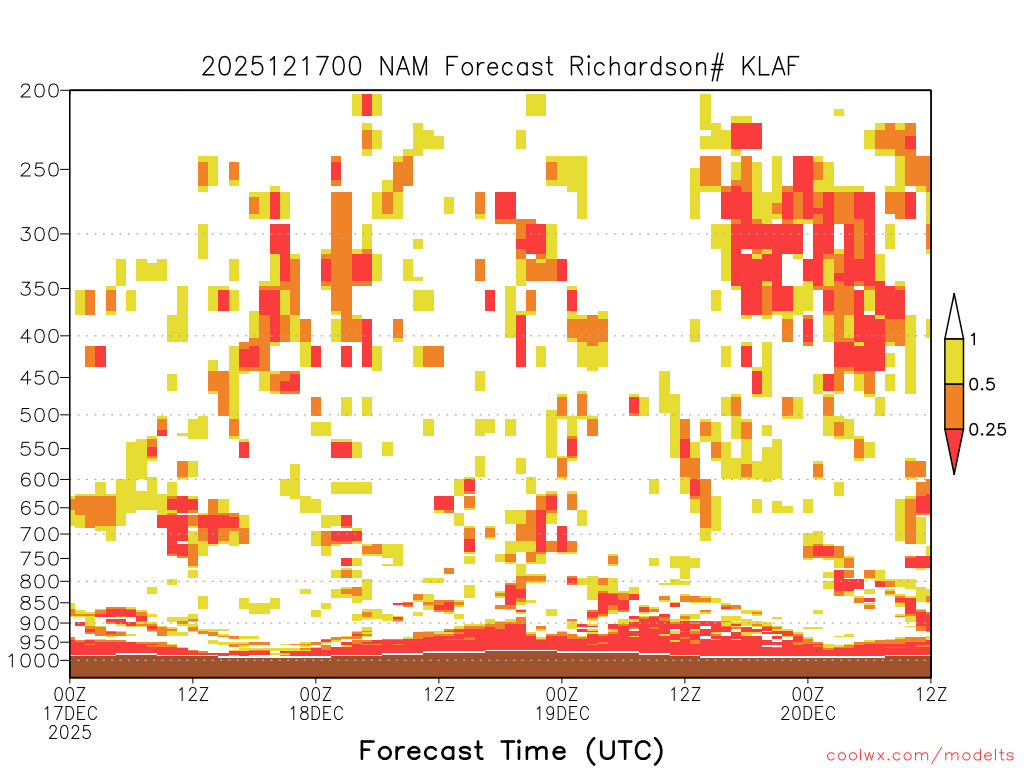 2025121700 NAM Forecast Richardson# KLAF

200
250
300
350
400
450
500
550
600
650
700
750
800
850
900
950
1000

1
0.5
0.25

00Z 17DEC 2025
12Z
00Z 18DEC
12Z
00Z 19DEC
12Z
00Z 20DEC
12Z

Forecast Time (UTC)

coolwx.com/modelts